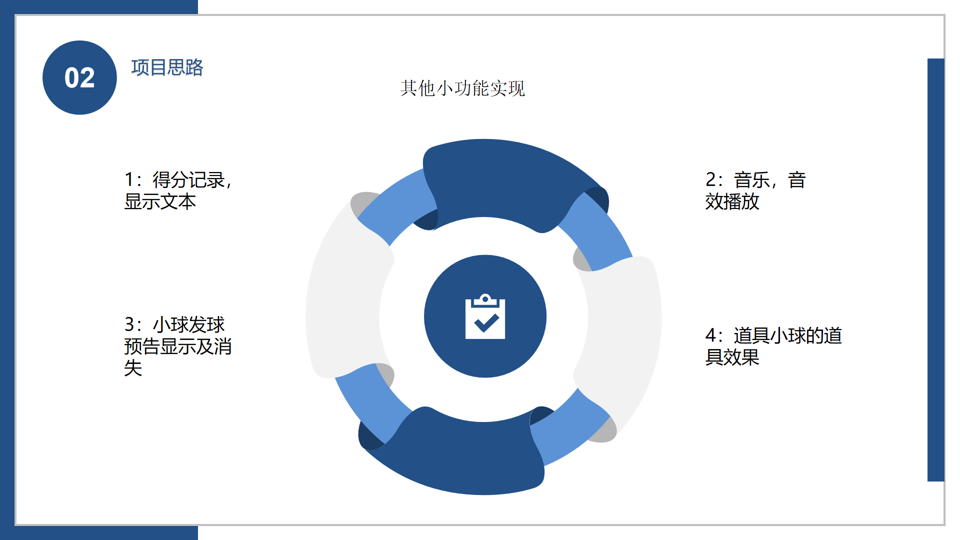 02

项目思路

其他小功能实现

1：得分记录，显示文本

2：音乐，音效播放

3：小球发球预告显示及消失

4：道具小球的道具效果